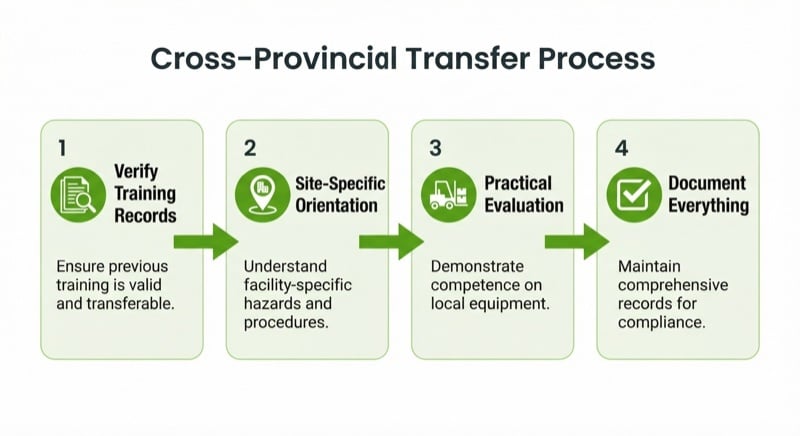 Cross-Provincial Transfer Process

1
Verify Training Records
Ensure previous training is valid and transferable.

2
Site-Specific Orientation
Understand facility-specific hazards and procedures.

3
Practical Evaluation
Demonstrate competence on local equipment.

4
Document Everything
Maintain comprehensive records for compliance.